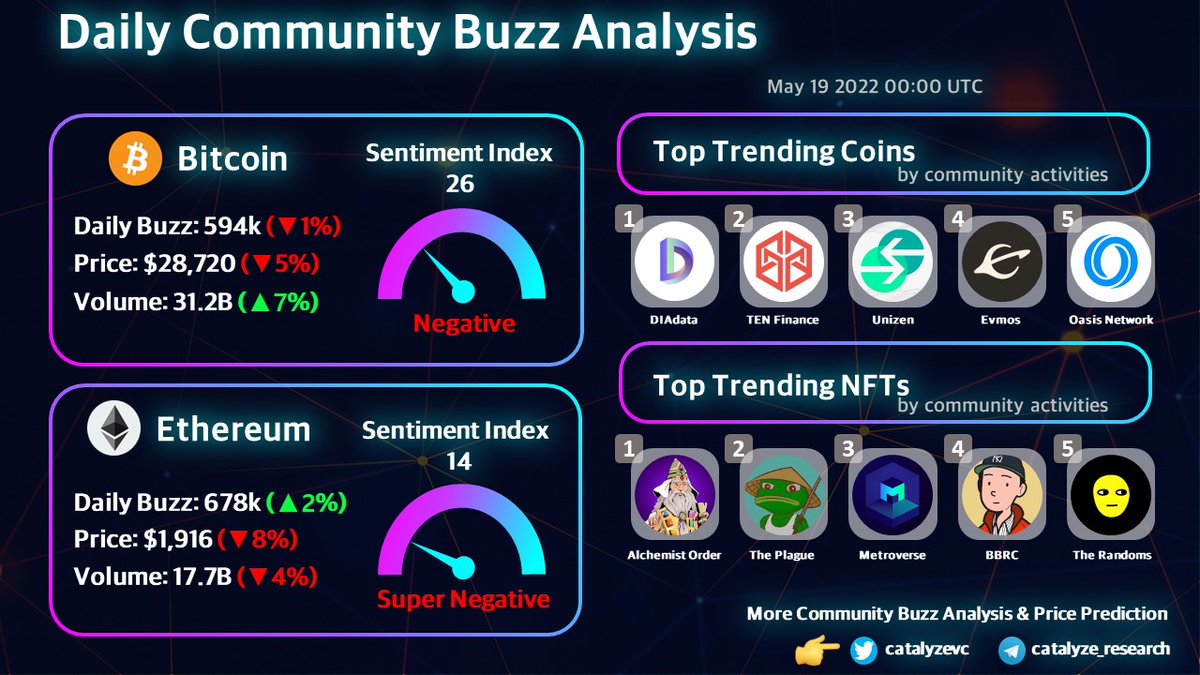 Daily Community Buzz Analysis

May 19 2022 00:00 UTC

Bitcoin

Daily Buzz: 594k (▼1%)
Price: $28,720 (▼5%)
Volume: 31.2B (▲7%)

Sentiment Index
26

Negative

Ethereum

Daily Buzz: 678k (▲2%)
Price: $1,916 (▼8%)
Volume: 17.7B (▼4%)

Sentiment Index
14

Super Negative

Top Trending Coins
by community activities

1 DIAdata
2 TEN Finance
3 Unizen
4 Evmos
5 Oasis Network

Top Trending NFTs
by community activities

1 Alchemist Order
2 The Plague
3 Metroverse
4 BBRC
5 The Randoms

More Community Buzz Analysis & Price Prediction

catalyzevc

catalyze_research